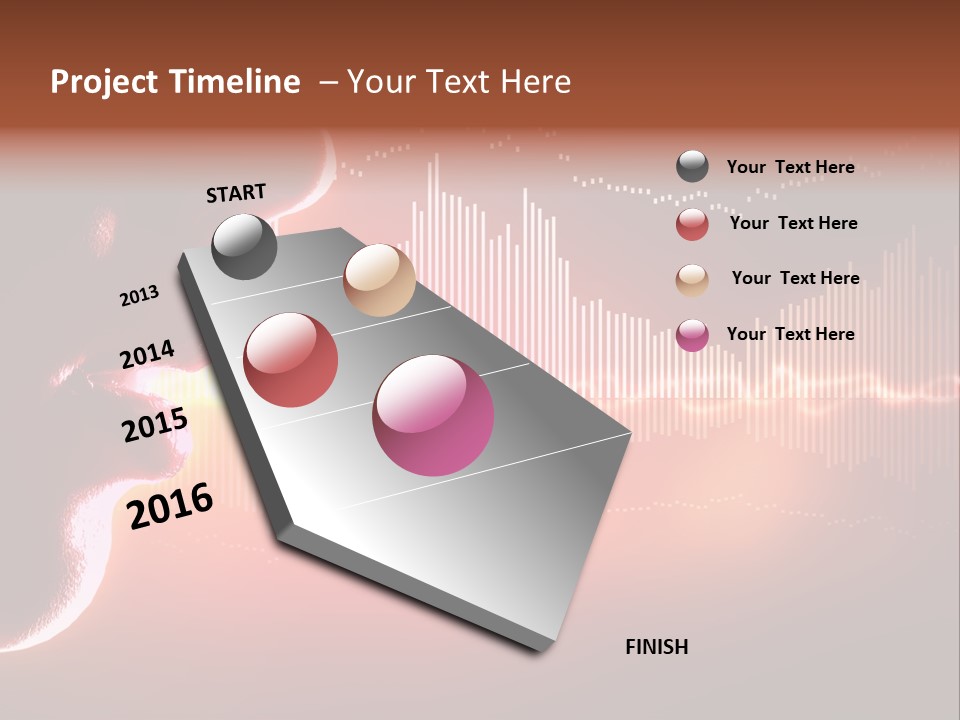 Project Timeline – Your Text Here

START

2013

2014

2015

2016

FINISH

Your Text Here

Your Text Here

Your Text Here

Your Text Here